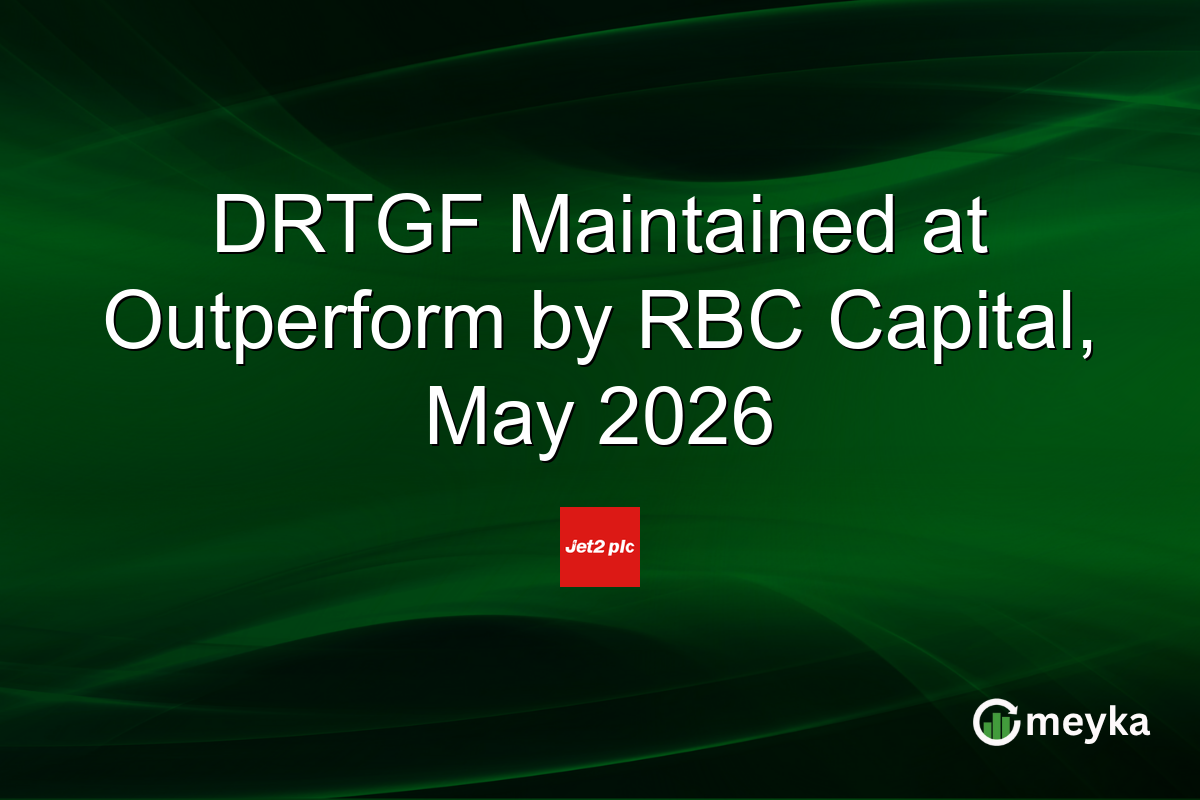 DRTGF Maintained at Outperform by RBC Capital, May 2026

Jet2 plc

meyka